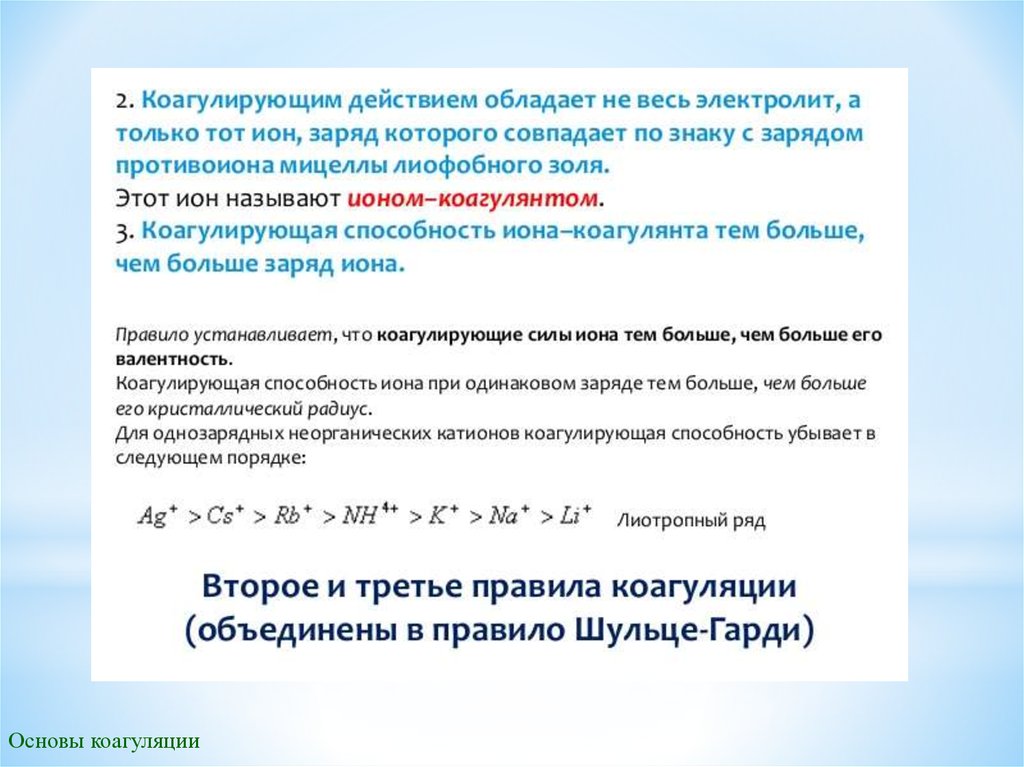 2. Коагулирующим действием обладает не весь электролит, а только тот ион, заряд которого совпадает по знаку с зарядом противоиона мицеллы лиофобного золя.
Этот ион называют ионом–коагулянтом.
3. Коагулирующая способность иона–коагулянта тем больше, чем больше заряд иона.

Правило устанавливает, что коагулирующие силы иона тем больше, чем больше его валентность.
Коагулирующая способность иона при одинаковом заряде тем больше, чем больше его кристаллический радиус.
Для однозарядных неорганических катионов коагулирующая способность убывает в следующем порядке:

$Ag^+ > Cs^+ > Rb^+ > NH^{4+} > K^+ > Na^+ > Li^+$ Лиотропный ряд

Второе и третье правила коагуляции (объединены в правило Шульце-Гарди)

Основы коагуляции